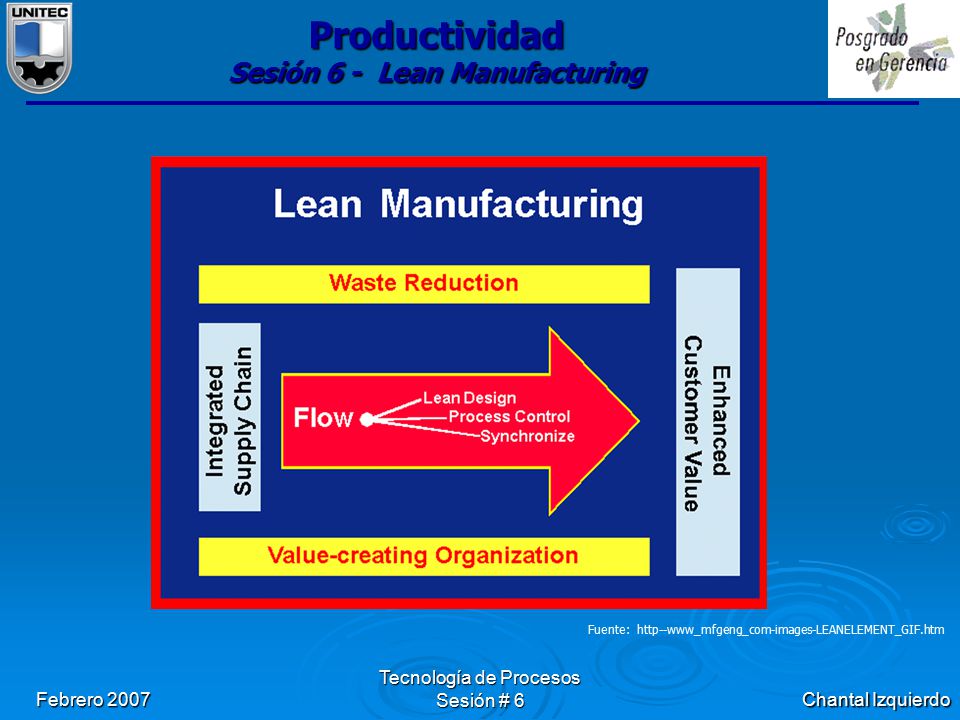 UNITEC

Productividad
Sesión 6 - Lean Manufacturing

Posgrado en Gerencia

Lean Manufacturing

Waste Reduction

Integrated Supply Chain

Flow
Lean Design
Process Control
Synchronize

Enhanced Customer Value

Value-creating Organization

Fuente: http--www_mfgeng_com-images-LEANELEMENT_GIF.htm

Febrero 2007

Tecnología de Procesos
Sesión # 6

Chantal Izquierdo